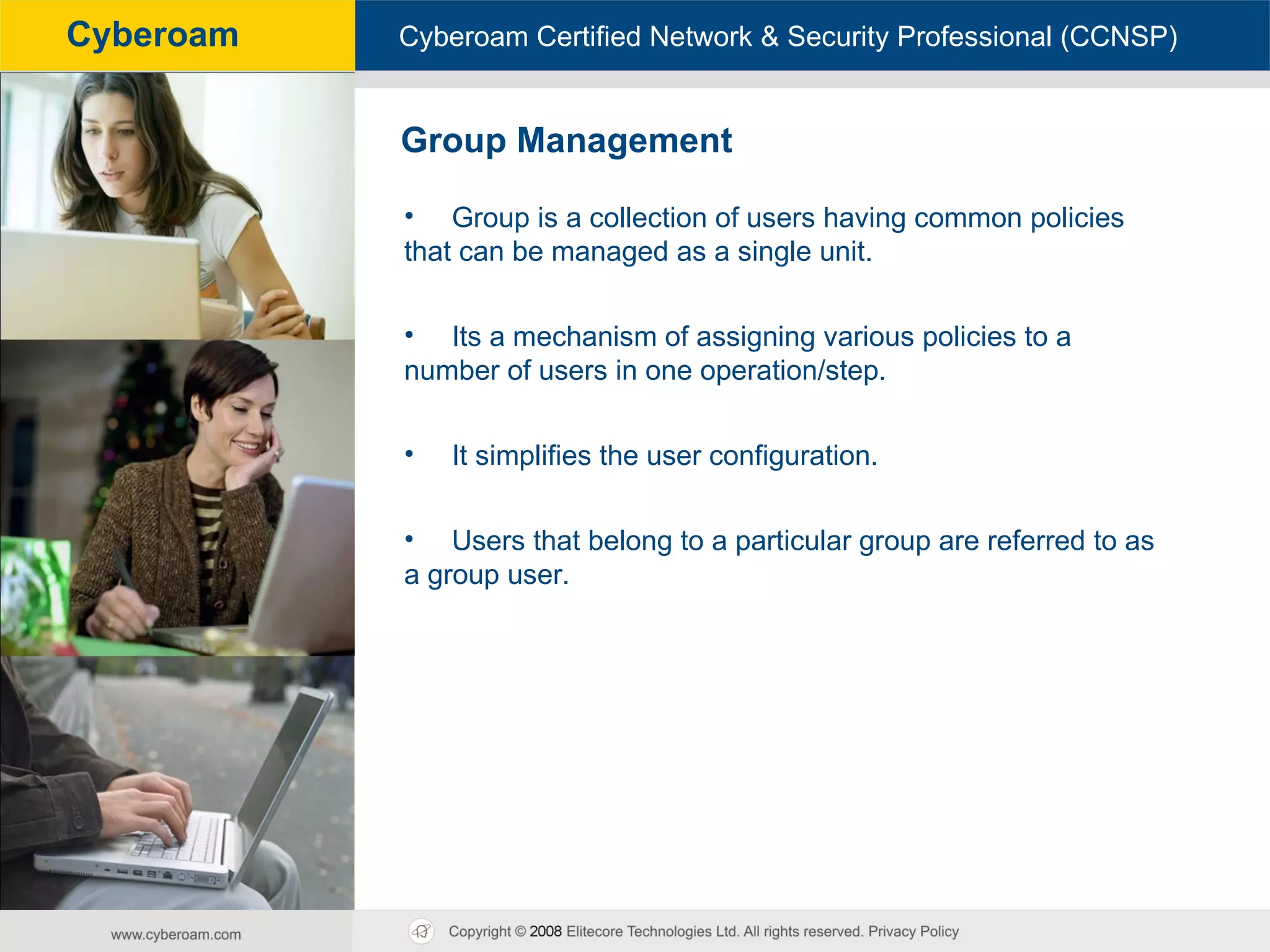 Cyberoam

Cyberoam Certified Network & Security Professional (CCNSP)

Group Management

• Group is a collection of users having common policies that can be managed as a single unit.

• Its a mechanism of assigning various policies to a number of users in one operation/step.

• It simplifies the user configuration.

• Users that belong to a particular group are referred to as a group user.

www.cyberoam.com

Copyright © 2008 Elitecore Technologies Ltd. All rights reserved. Privacy Policy